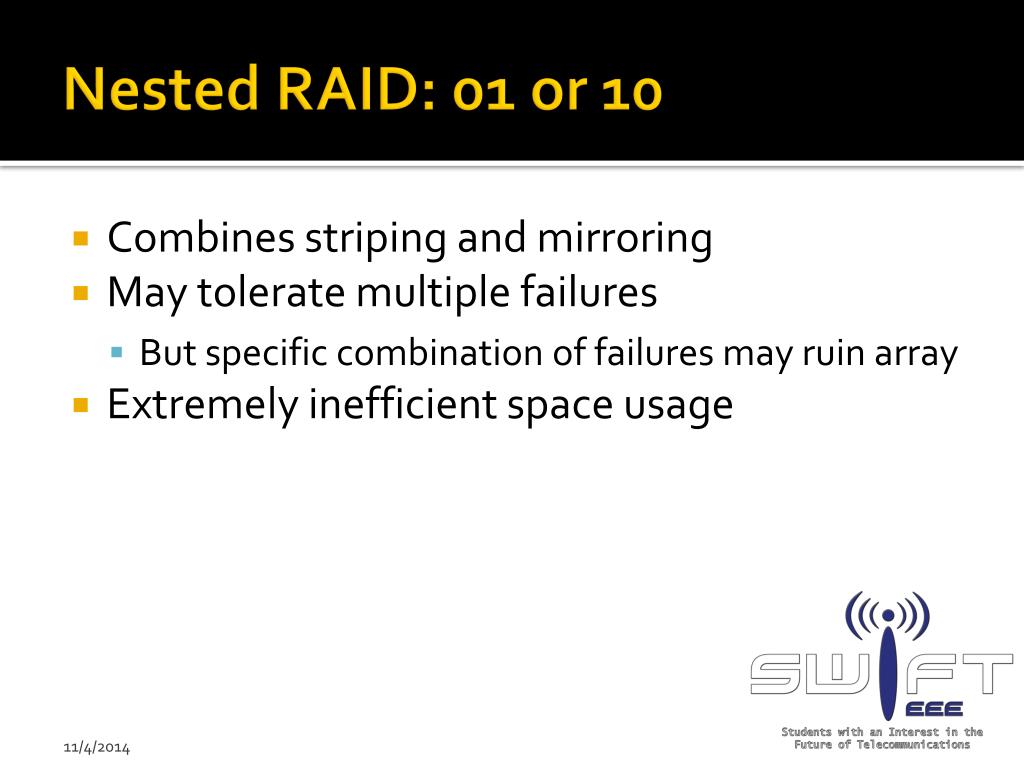 Nested RAID: 01 or 10

Combines striping and mirroring
May tolerate multiple failures
But specific combination of failures may ruin array
Extremely inefficient space usage

SWIFT
EEE
Students with an Interest in the Future of Telecommunications

11/4/2014